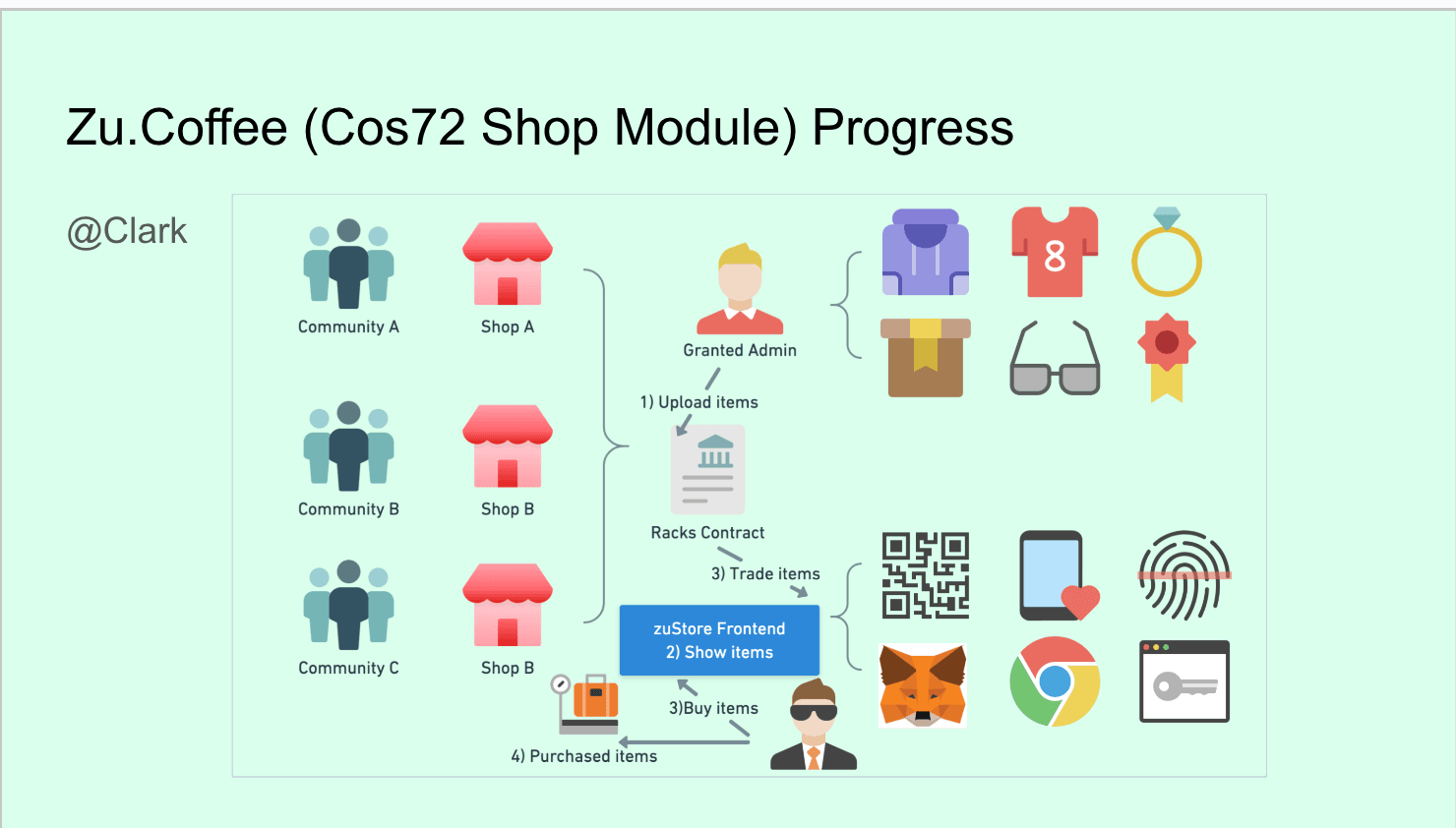 Zu.Coffee (Cos72 Shop Module) Progress

@Clark

Community A

Shop A

Community B

Shop B

Community C

Shop B

Granted Admin

1) Upload items

Racks Contract

3) Trade items

zuStore Frontend
2) Show items

3)Buy items

4) Purchased items

8